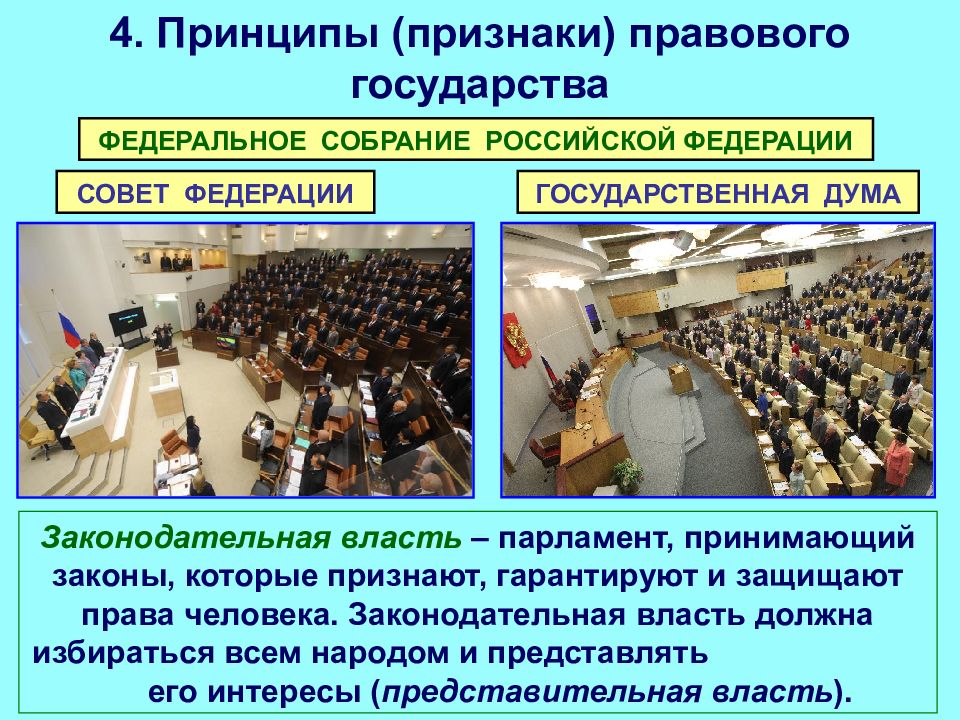 4. Принципы (признаки) правового государства

ФЕДЕРАЛЬНОЕ СОБРАНИЕ РОССИЙСКОЙ ФЕДЕРАЦИИ

СОВЕТ ФЕДЕРАЦИИ

ГОСУДАРСТВЕННАЯ ДУМА

Законодательная власть – парламент, принимающий законы, которые признают, гарантируют и защищают права человека. Законодательная власть должна избираться всем народом и представлять его интересы (представительная власть).